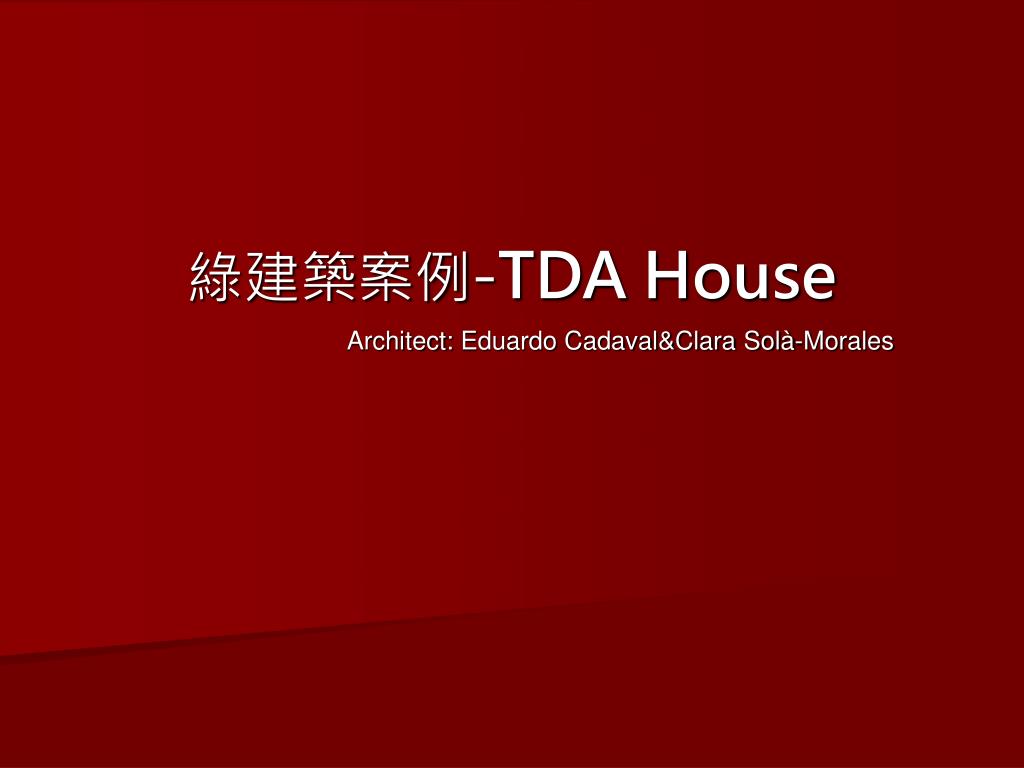 綠建築案例-TDA House

Architect: Eduardo Cadaval&Clara Solà-Morales